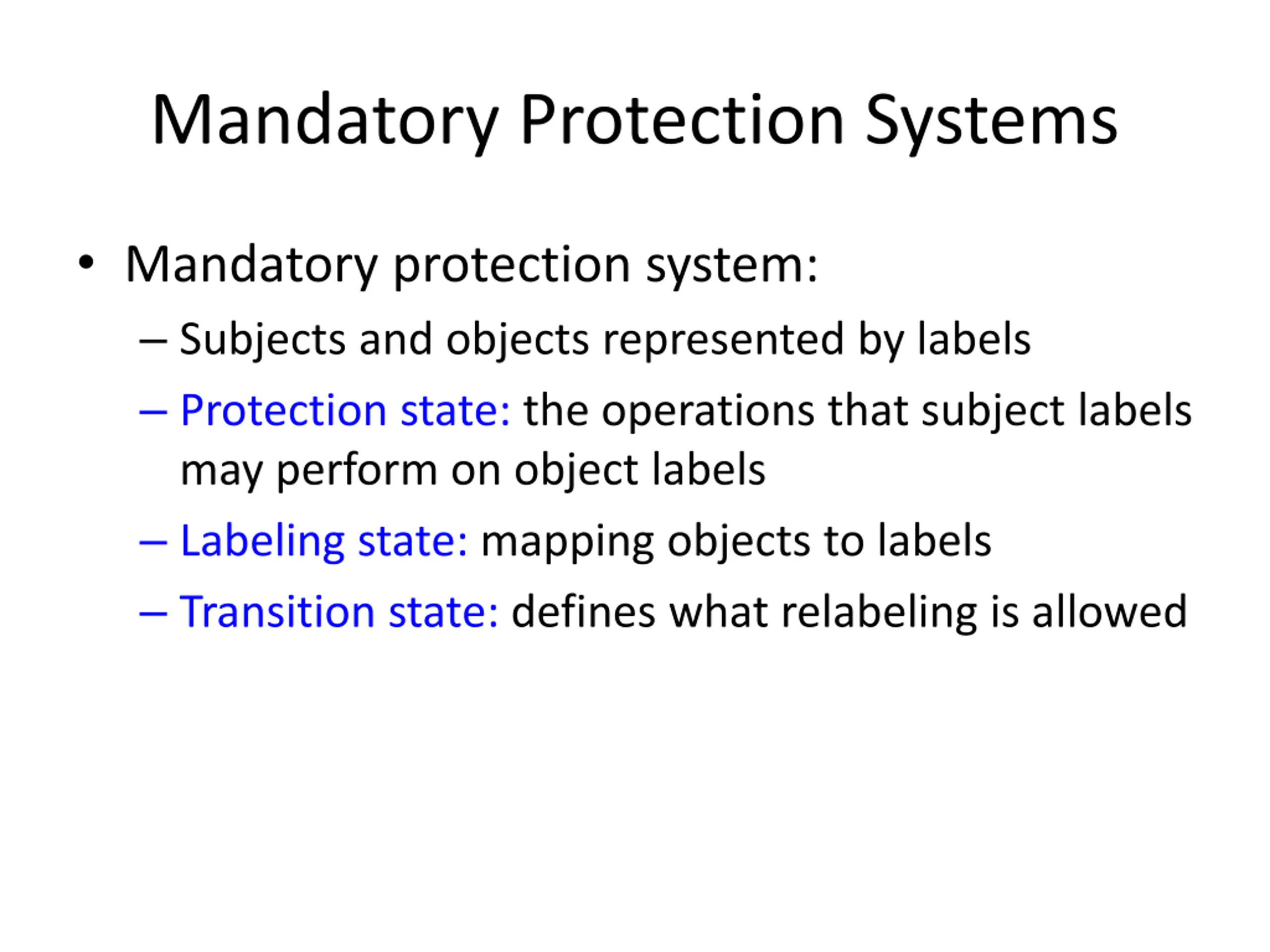 Mandatory Protection Systems

• Mandatory protection system:
– Subjects and objects represented by labels
– Protection state: the operations that subject labels may perform on object labels
– Labeling state: mapping objects to labels
– Transition state: defines what relabeling is allowed